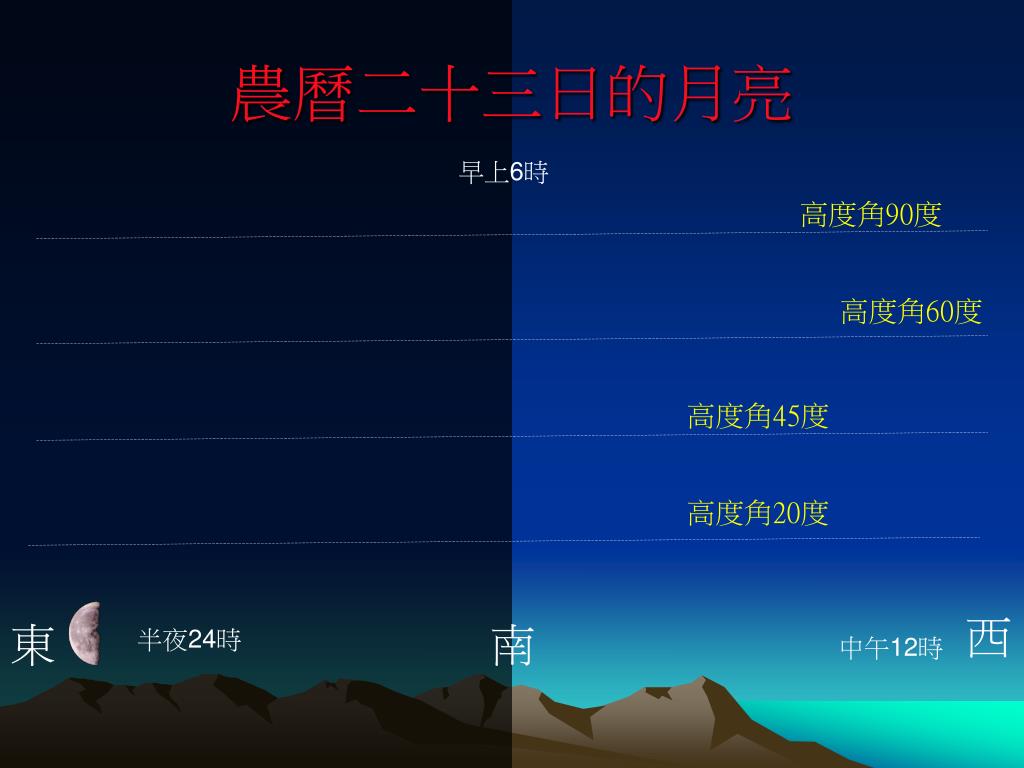 農曆二十三日的月亮

早上6時

高度角90度

高度角60度

高度角45度

高度角20度

東 半夜24時 南 中午12時 西